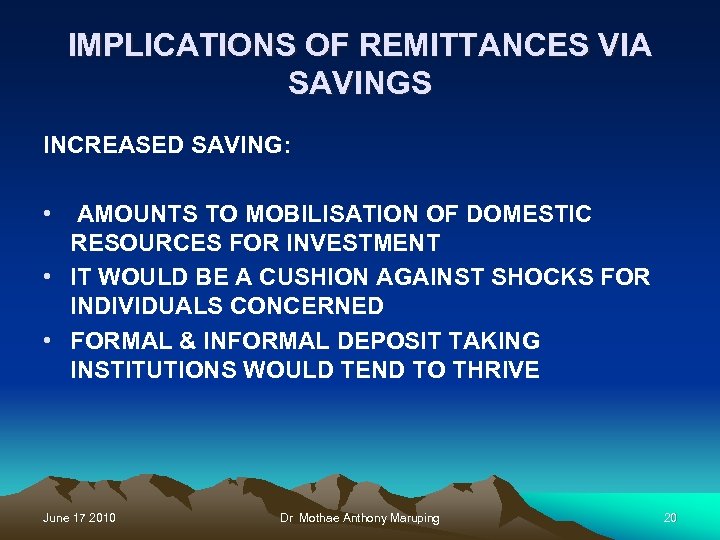 IMPLICATIONS OF REMITTANCES VIA SAVINGS

INCREASED SAVING:

• AMOUNTS TO MOBILISATION OF DOMESTIC RESOURCES FOR INVESTMENT
• IT WOULD BE A CUSHION AGAINST SHOCKS FOR INDIVIDUALS CONCERNED
• FORMAL & INFORMAL DEPOSIT TAKING INSTITUTIONS WOULD TEND TO THRIVE

June 17 2010

Dr Mothae Anthony Maruping

20